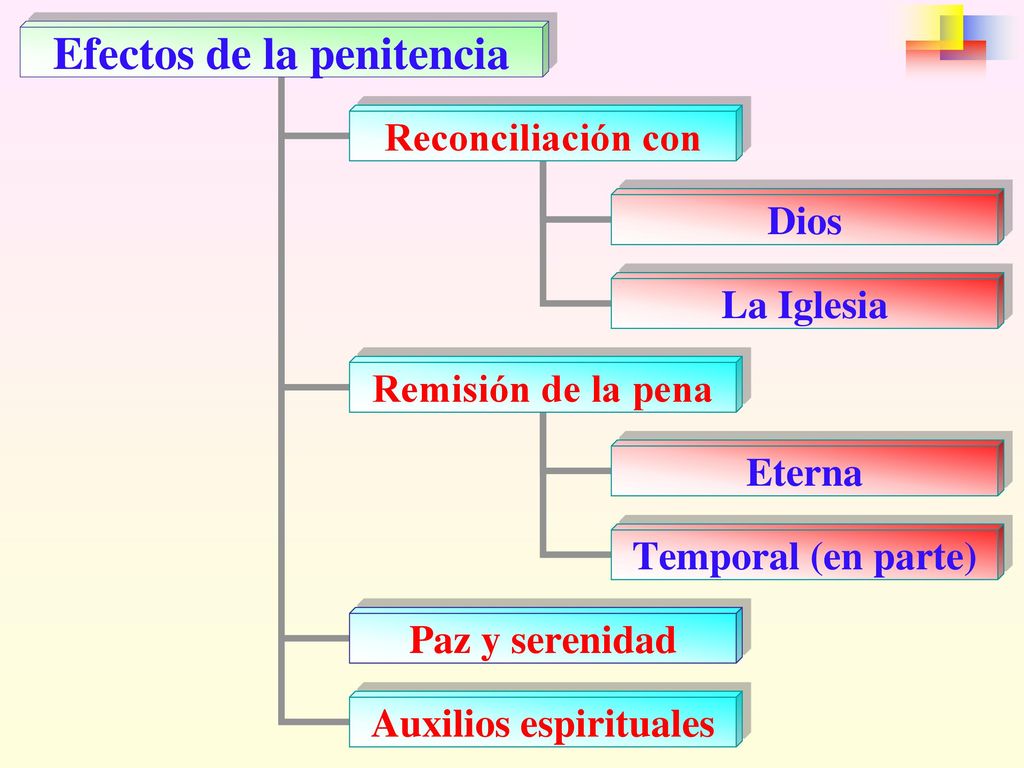 Efectos de la penitencia

Reconciliación con

Dios

La Iglesia

Remisión de la pena

Eterna

Temporal (en parte)

Paz y serenidad

Auxilios espirituales